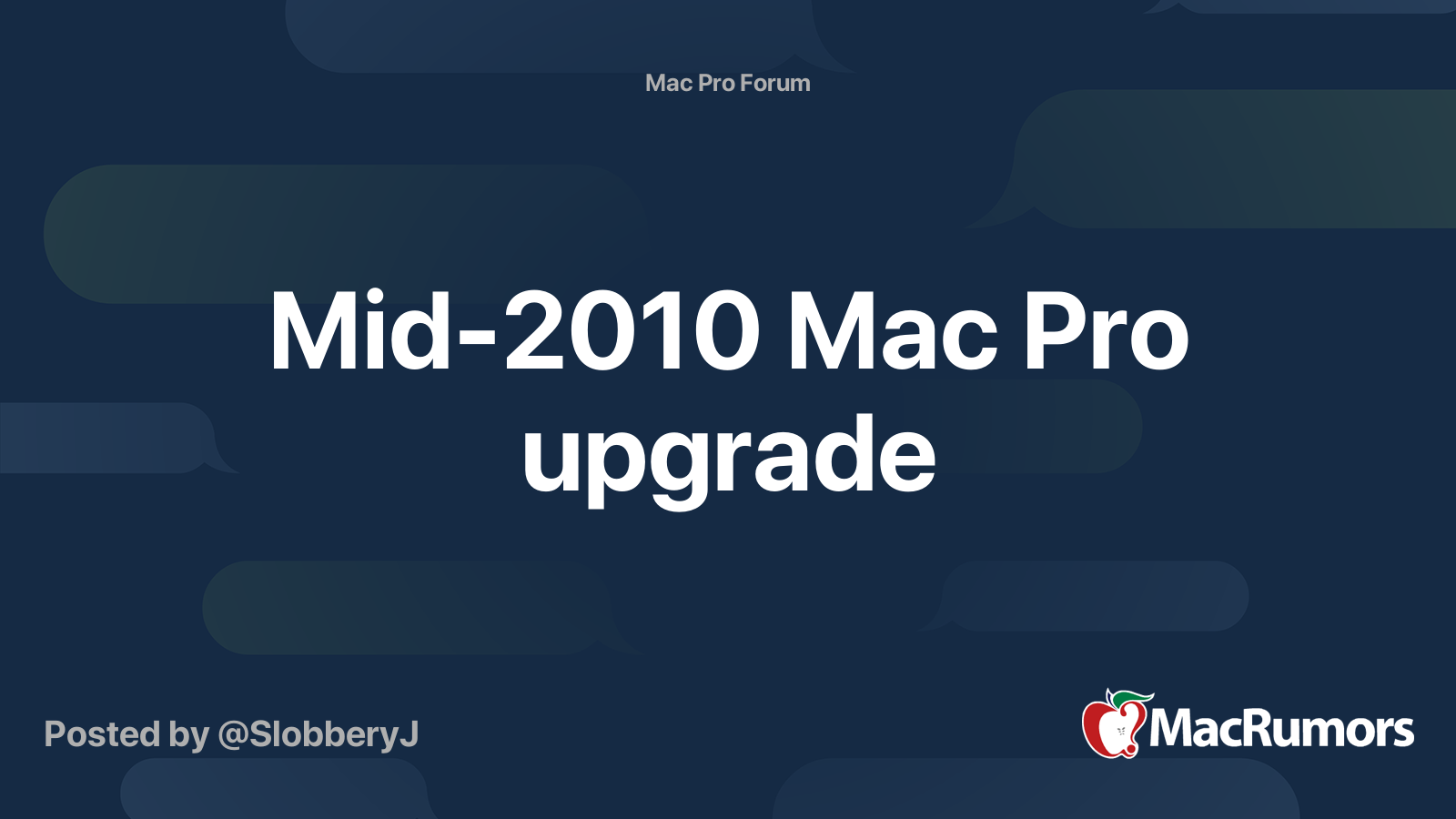 Mac Pro Forum

Mid-2010 Mac Pro upgrade

Posted by @SlobberyJ

MacRumors